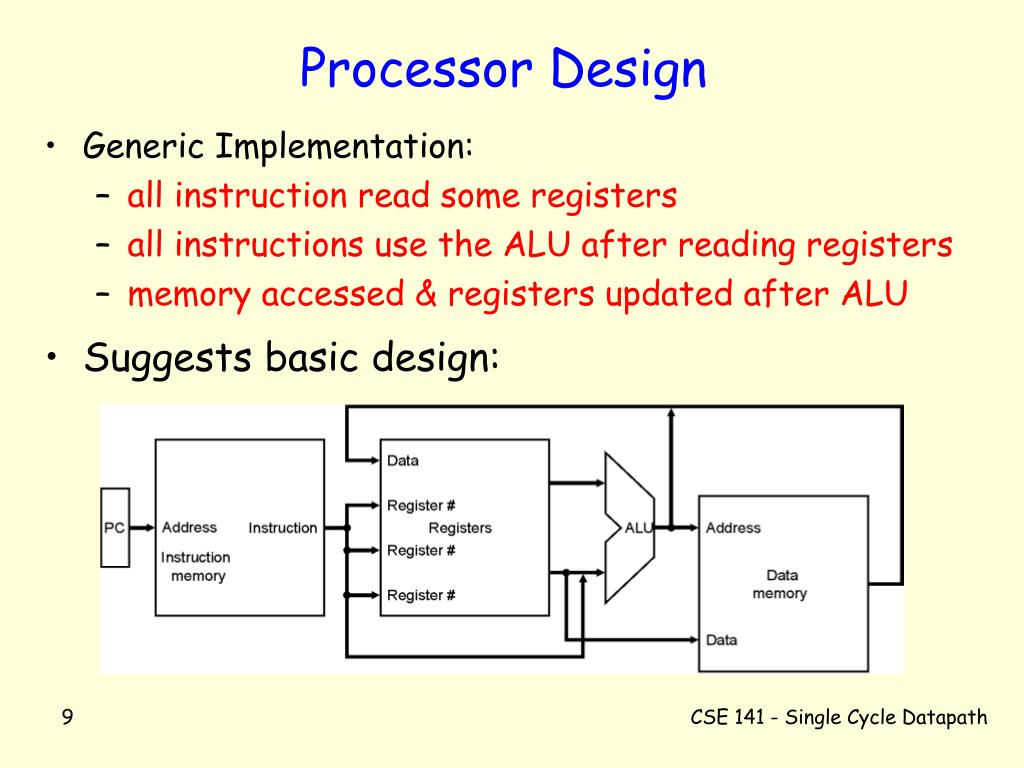 Processor Design

• Generic Implementation:
– all instruction read some registers
– all instructions use the ALU after reading registers
– memory accessed & registers updated after ALU

• Suggests basic design:

PC
Address
Instruction
Instruction memory
Data
Register #
Registers
Register #
Register #
ALU
Address
Data memory
Data

9

CSE 141 - Single Cycle Datapath